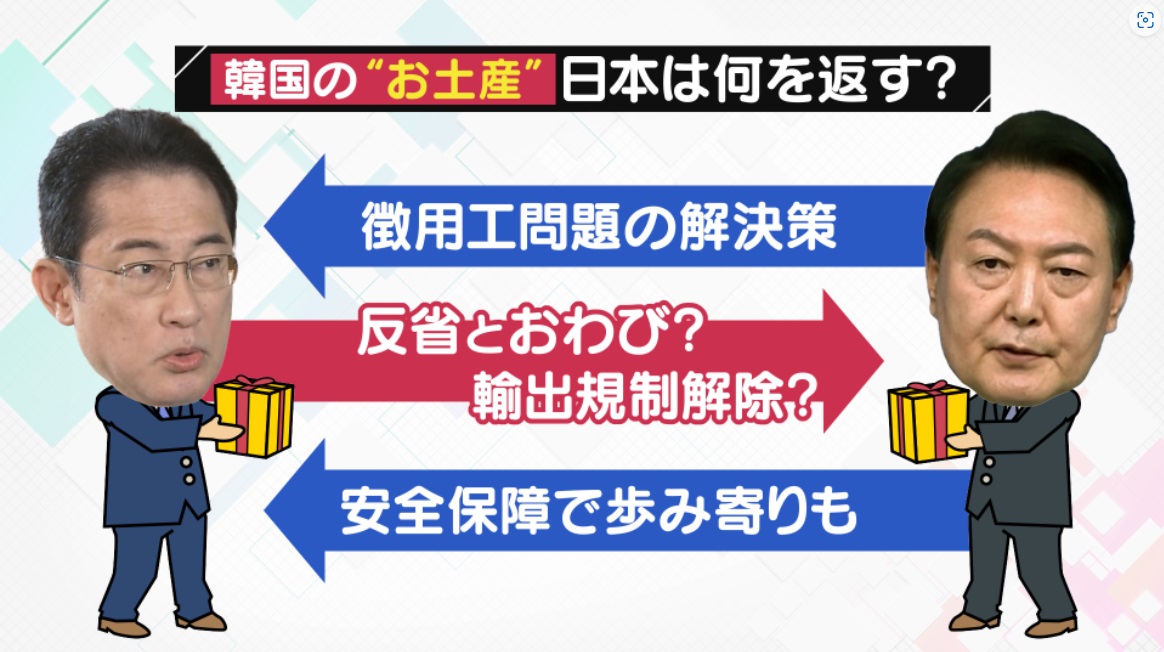 韓国の“お土産”日本は何を返す?

徴用工問題の解決策

反省とおわび?
輸出規制解除?

安全保障で歩み寄りも